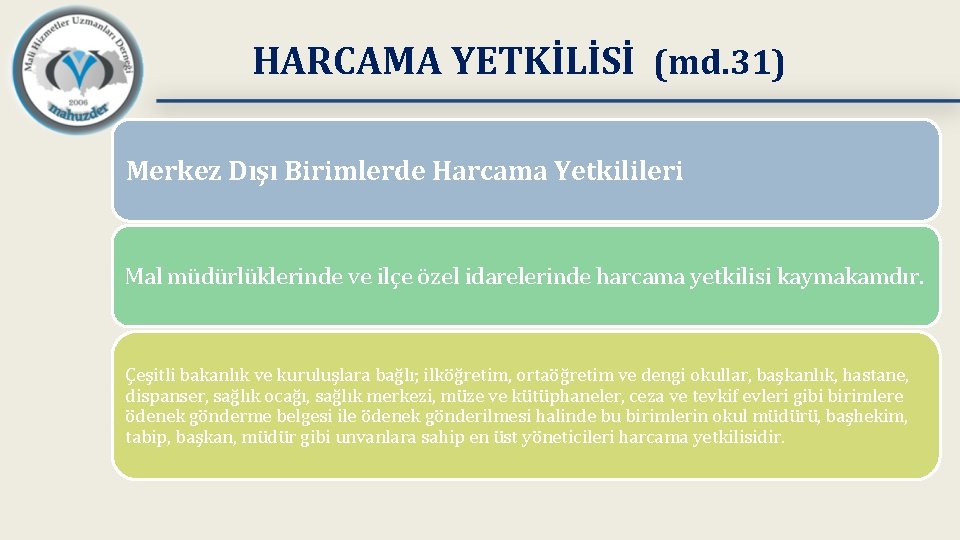 Mali Hizmetler Uzmanları Derneği
2006
mahuzder

HARCAMA YETKİLİSİ (md.31)

Merkez Dışı Birimlerde Harcama Yetkilileri

Mal müdürlüklerinde ve ilçe özel idarelerinde harcama yetkilisi kaymakamdır.

Çeşitli bakanlık ve kuruluşlara bağlı; ilköğretim, ortaöğretim ve dengi okullar, başkanlık, hastane, dispanser, sağlık ocağı, sağlık merkezi, müze ve kütüphaneler, ceza ve tevkif evleri gibi birimlere ödenek gönderme belgesi ile ödenek gönderilmesi halinde bu birimlerin okul müdürü, başhekim, tabip, başkan, müdür gibi unvanlara sahip en üst yöneticileri harcama yetkilisidir.